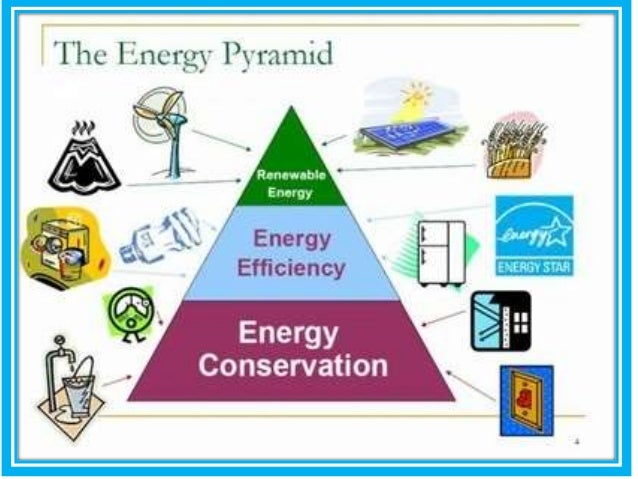 The Energy Pyramid

Renewable Energy

Energy Efficiency

Energy Conservation

energy

ENERGY STAR

4